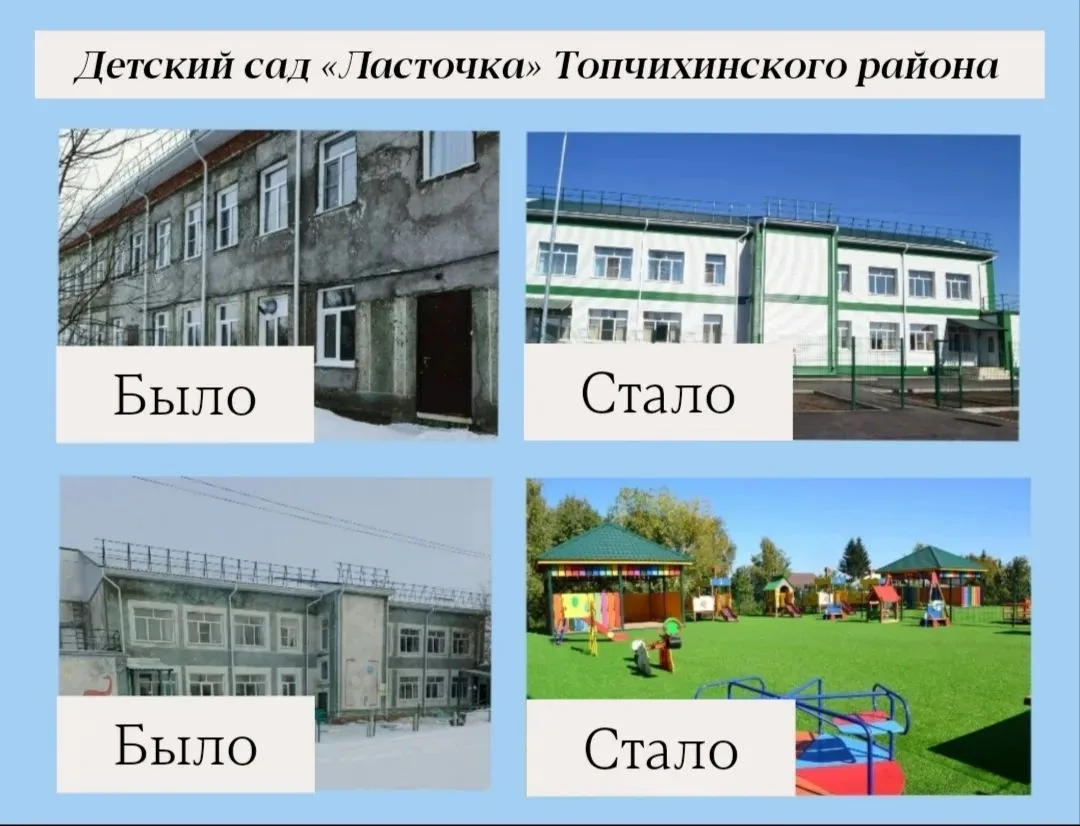 Детский сад «Ласточка» Топчихинского района

Было

Стало

Было

Стало